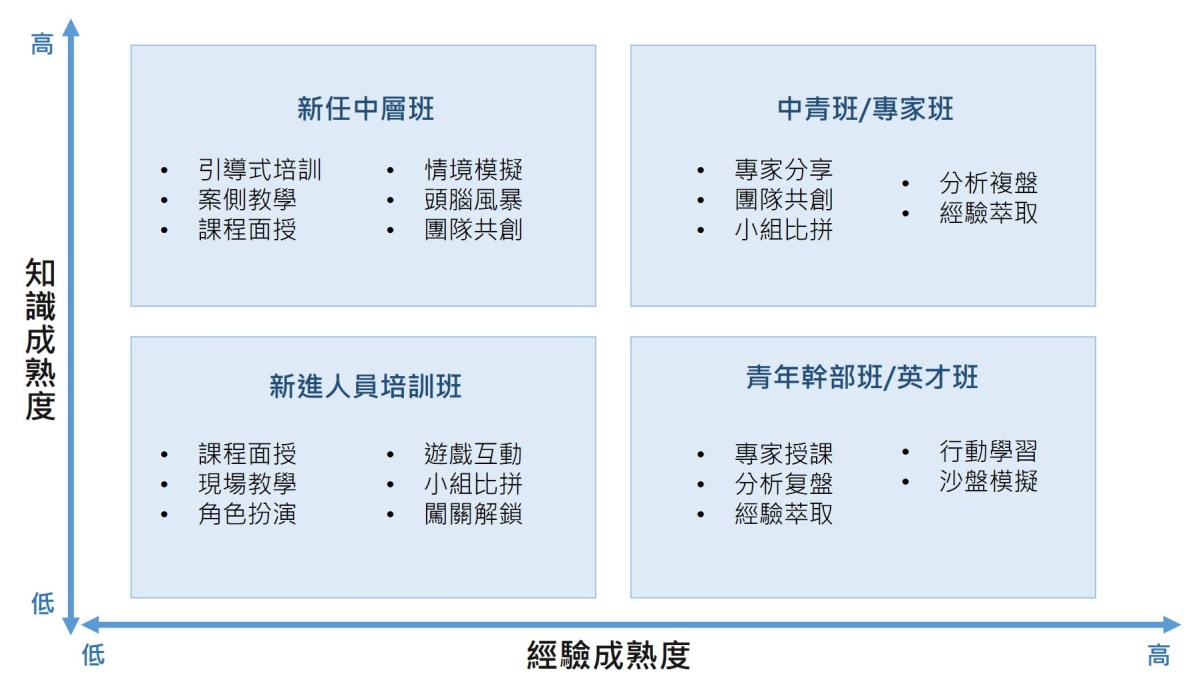 高

知識成熟度

低

新任中層班

- 引導式培訓
- 案側教學
- 課程面授

- 情境模擬
- 頭腦風暴
- 團隊共創

中青班/專家班

- 專家分享
- 團隊共創
- 小組比拼

- 分析複盤
- 經驗萃取

新進人員培訓班

- 課程面授
- 現場教學
- 角色扮演

- 遊戲互動
- 小組比拼
- 闖關解鎖

青年幹部班/英才班

- 專家授課
- 分析复盤
- 經驗萃取

- 行動學習
- 沙盤模擬

低

經驗成熟度

高